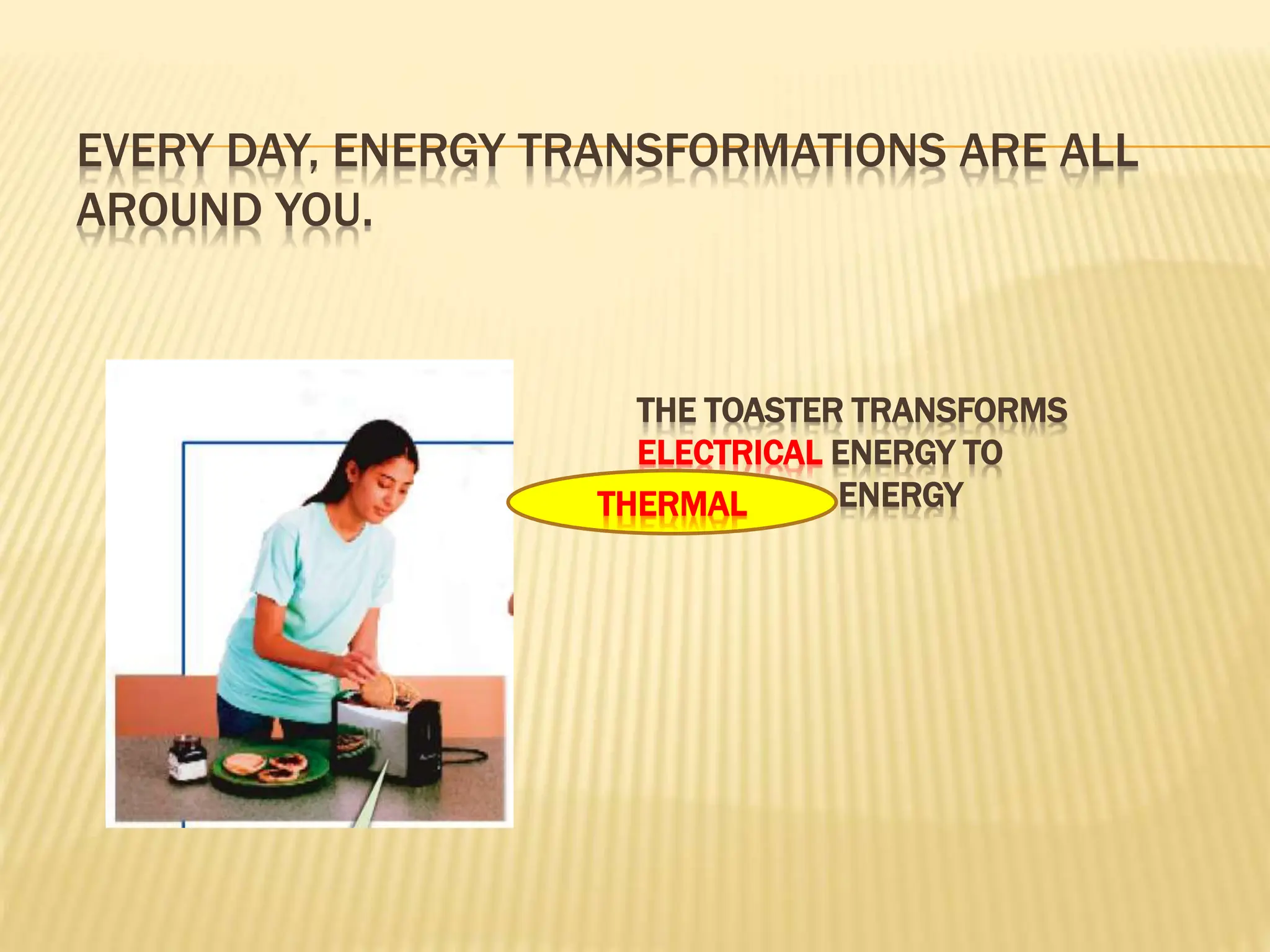 EVERY DAY, ENERGY TRANSFORMATIONS ARE ALL AROUND YOU.

THE TOASTER TRANSFORMS ELECTRICAL ENERGY TO THERMAL ENERGY